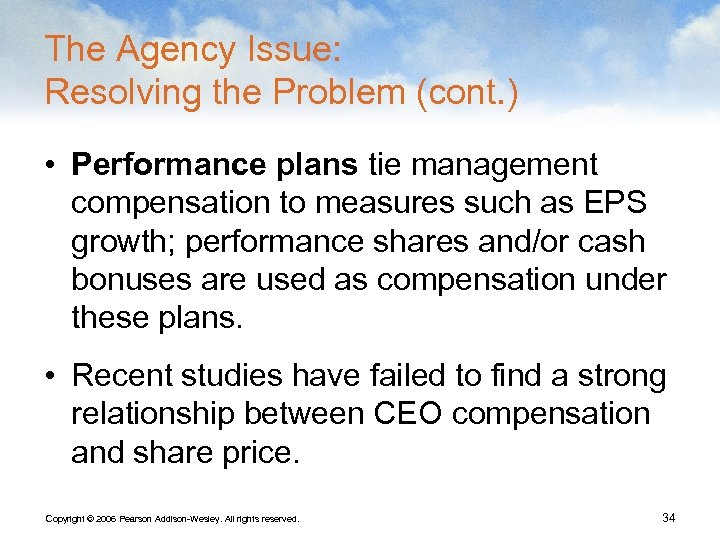 The Agency Issue: Resolving the Problem (cont.)

• Performance plans tie management compensation to measures such as EPS growth; performance shares and/or cash bonuses are used as compensation under these plans.

• Recent studies have failed to find a strong relationship between CEO compensation and share price.

Copyright © 2006 Pearson Addison-Wesley. All rights reserved.

34